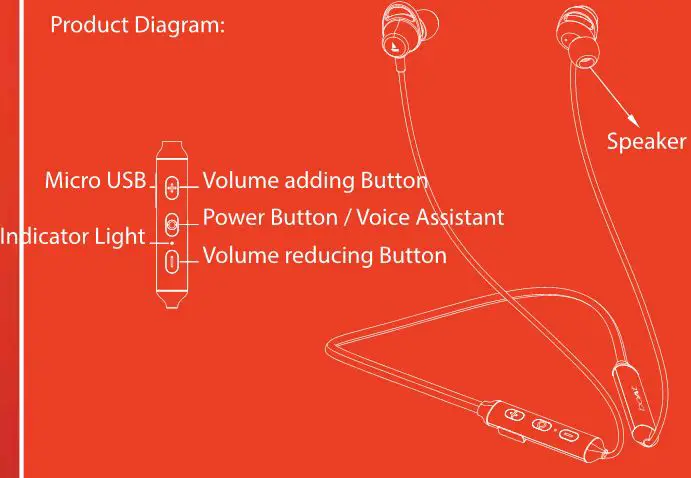 Product Diagram:

Speaker

Micro USB

Volume adding Button

Power Button / Voice Assistant

Indicator Light

Volume reducing Button